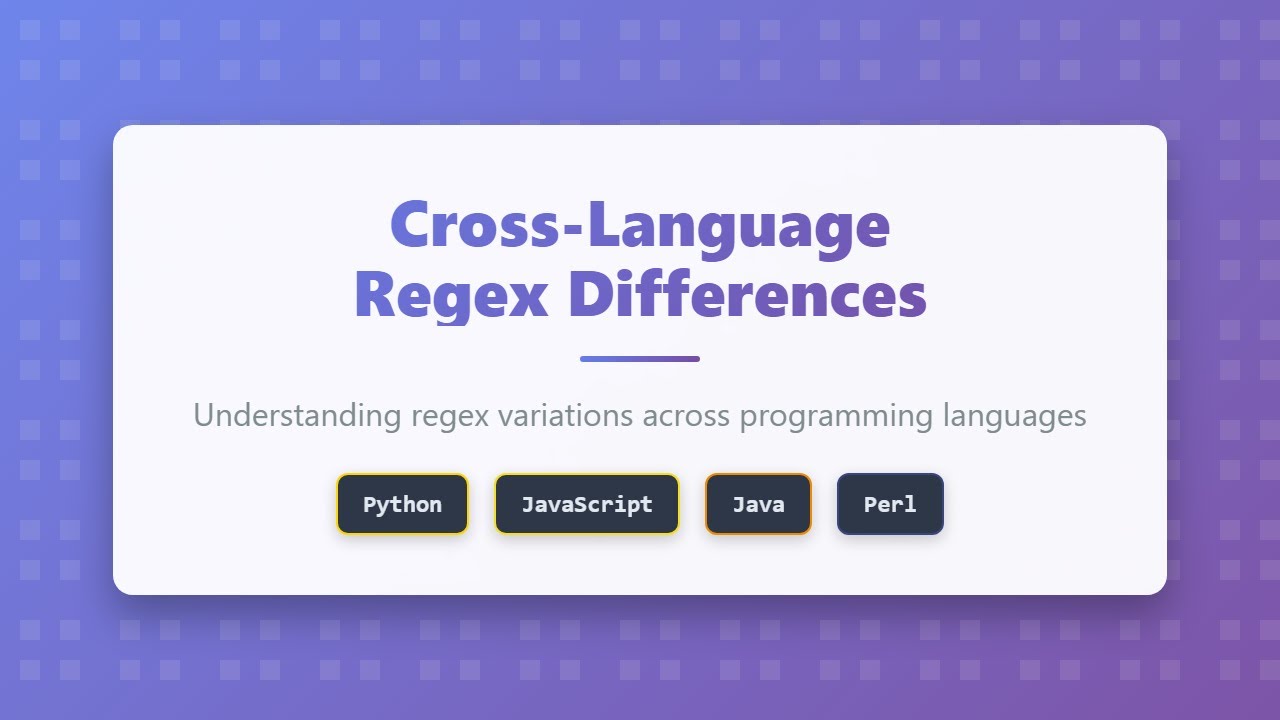 Cross-Language Regex Differences

Understanding regex variations across programming languages

Python JavaScript Java Perl